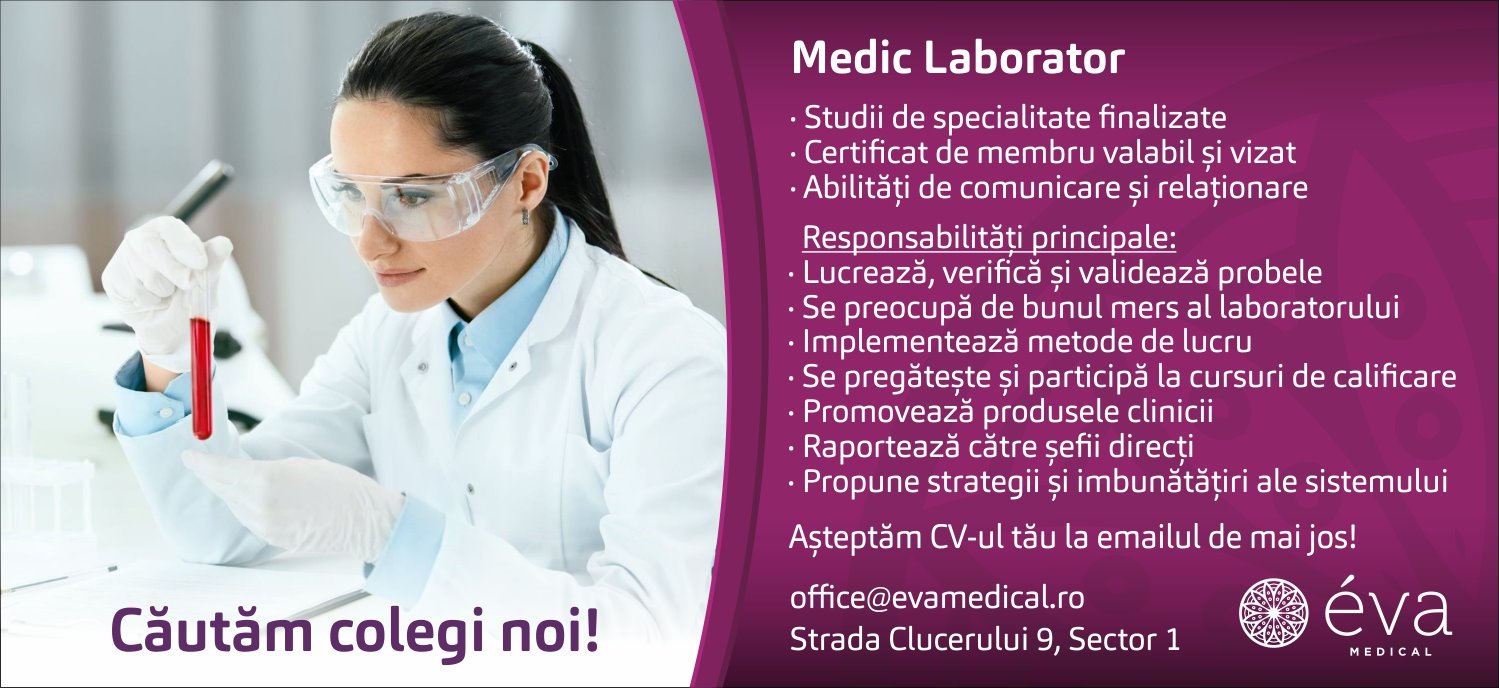 Medic Laborator

· Studii de specialitate finalizate
· Certificat de membru valabil și vizat
· Abilități de comunicare și relaționare

Responsabilități principale:
· Lucrează, verifică și validează probele
· Se preocupă de bunul mers al laboratorului
· Implementează metode de lucru
· Se pregătește și participă la cursuri de calificare
· Promovează produsele clinicii
· Raportează către șefii direcți
· Propune strategii și imbunătățiri ale sistemului

Așteptăm CV-ul tău la emailul de mai jos!

office@evamedical.ro
Strada Clucerului 9, Sector 1

éva
MEDICAL

Căutăm colegi noi!